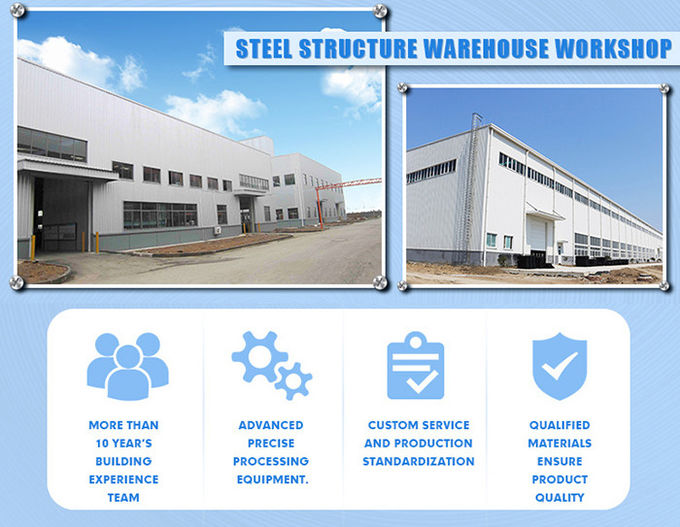 STEEL STRUCTURE WAREHOUSE WORKSHOP

MORE THAN 10 YEAR'S BUILDING EXPERIENCE TEAM

ADVANCED PRECISE PROCESSING EQUIPMENT.

CUSTOM SERVICE AND PRODUCTION STANDARDIZATION

QUALIFIED MATERIALS ENSURE PRODUCT QUALITY